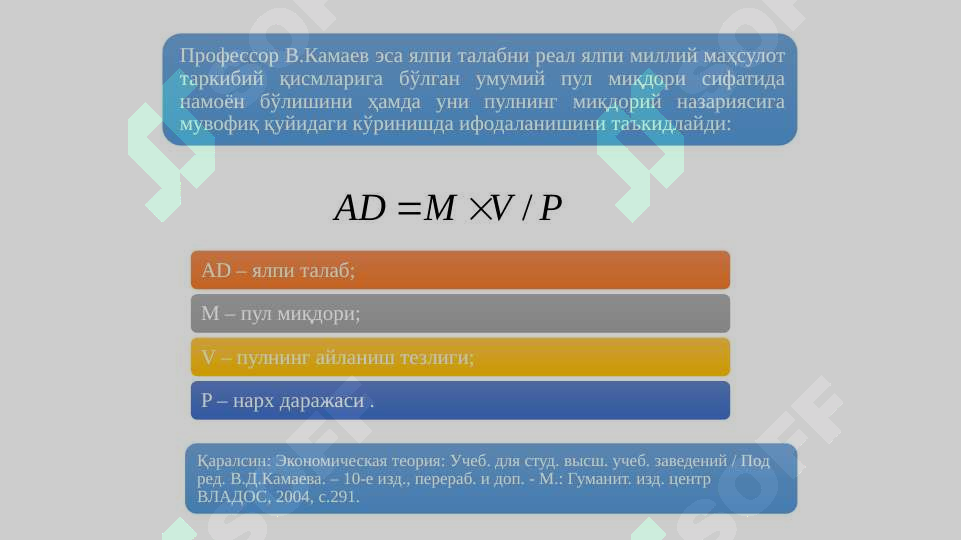 Профессор В.Камаев эса ялпи талабни реал ялпи миллий маҳсулот таркибий қисмларига бўлган умумий пул миқдори сифатида намоён бўлишини ҳамда уни пулнинг миқдорий назариясига мувофиқ қуйидаги кўринишда ифодаланишини таъкидлайди:

$AD = M \times V / P$

AD – ялпи талаб;

M – пул миқдори;

V – пулнинг айланиш тезлиги;

P – нарх даражаси .

Қаралсин: Экономическая теория: Учеб. для студ. высш. учеб. заведений / Под ред. В.Д.Камаева. – 10-е изд., перераб. и доп. - М.: Гуманит. изд. центр ВЛАДОС, 2004, с.291.